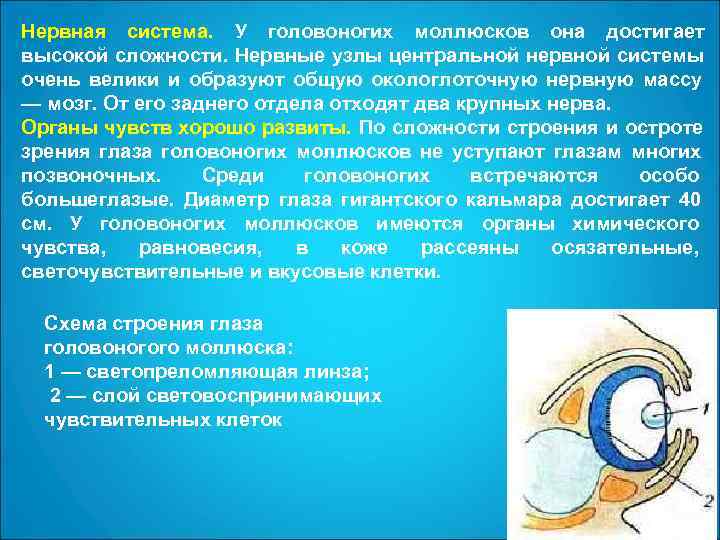 Нервная система. У головоногих моллюсков она достигает высокой сложности. Нервные узлы центральной нервной системы очень велики и образуют общую окологлоточную нервную массу — мозг. От его заднего отдела отходят два крупных нерва.
Органы чувств хорошо развиты. По сложности строения и остроте зрения глаза головоногих моллюсков не уступают глазам многих позвоночных. Среди головоногих встречаются особо большеглазые. Диаметр глаза гигантского кальмара достигает 40 см. У головоногих моллюсков имеются органы химического чувства, равновесия, в коже рассеяны осязательные, светочувствительные и вкусовые клетки.

Схема строения глаза головоногого моллюска:
1 — светопреломляющая линза;
2 — слой световоспринимающих чувствительных клеток

1
2